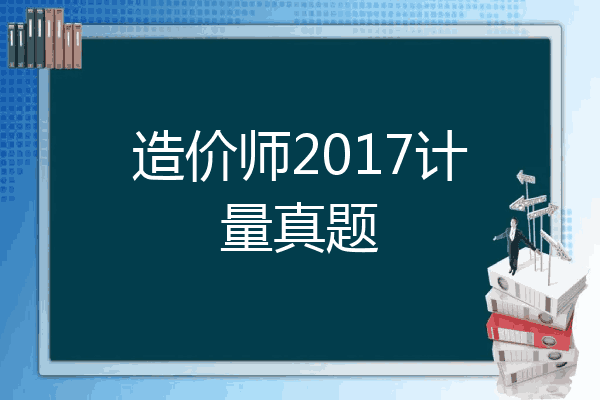 造价师2017计量真题